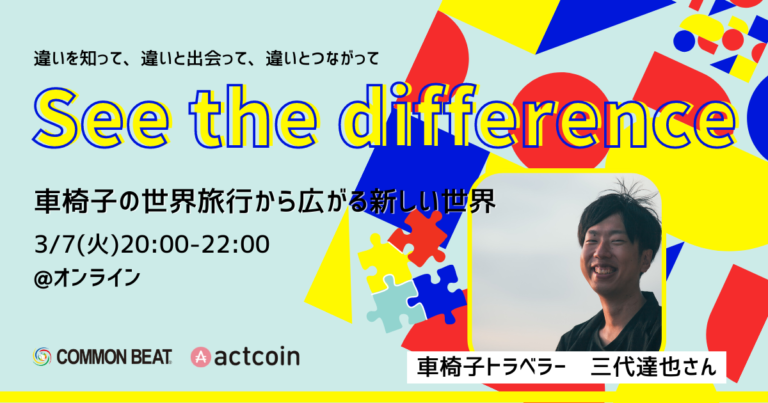 違いを知って、違いと出会って、違いとつながって

See the difference

車椅子の世界旅行から広がる新しい世界

3/7(火)20:00-22:00
@オンライン

COMMON BEAT

actcoin

車椅子トラベラー　三代達也さん